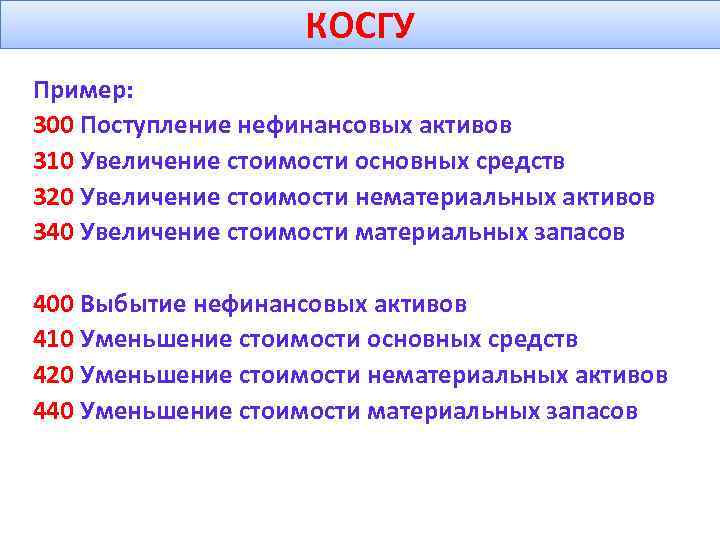 КОСГУ

Пример:
300 Поступление нефинансовых активов
310 Увеличение стоимости основных средств
320 Увеличение стоимости нематериальных активов
340 Увеличение стоимости материальных запасов

400 Выбытие нефинансовых активов
410 Уменьшение стоимости основных средств
420 Уменьшение стоимости нематериальных активов
440 Уменьшение стоимости материальных запасов